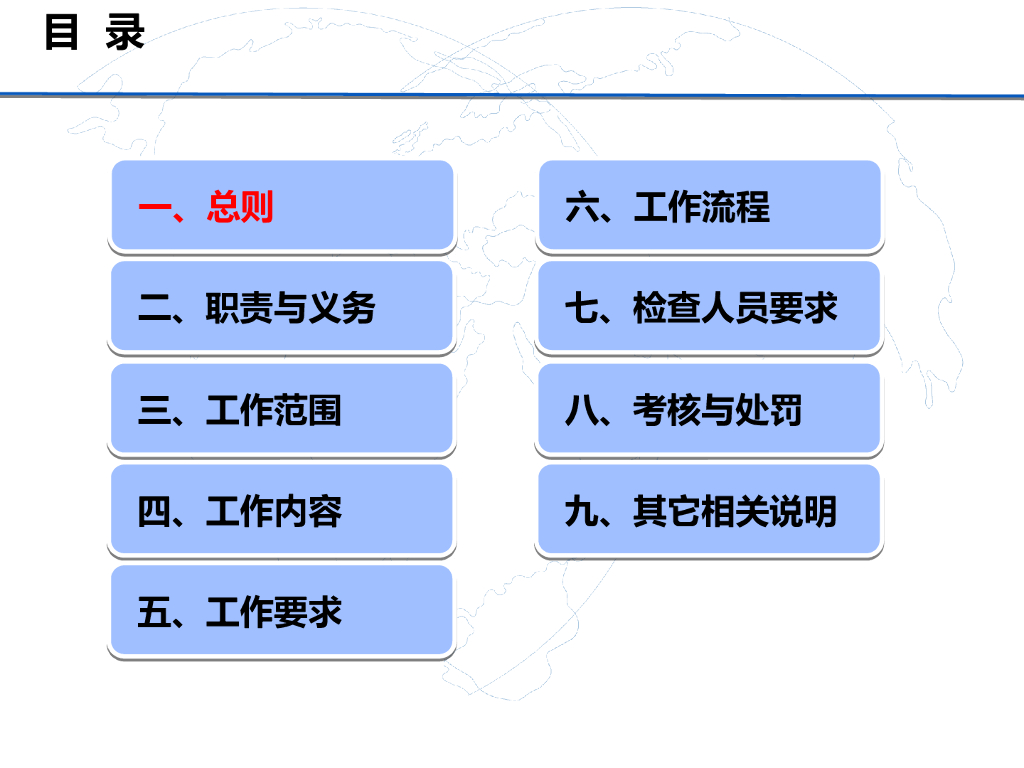 目 录

一、总则

二、职责与义务

三、工作范围

四、工作内容

五、工作要求

六、工作流程

七、检查人员要求

八、考核与处罚

九、其它相关说明